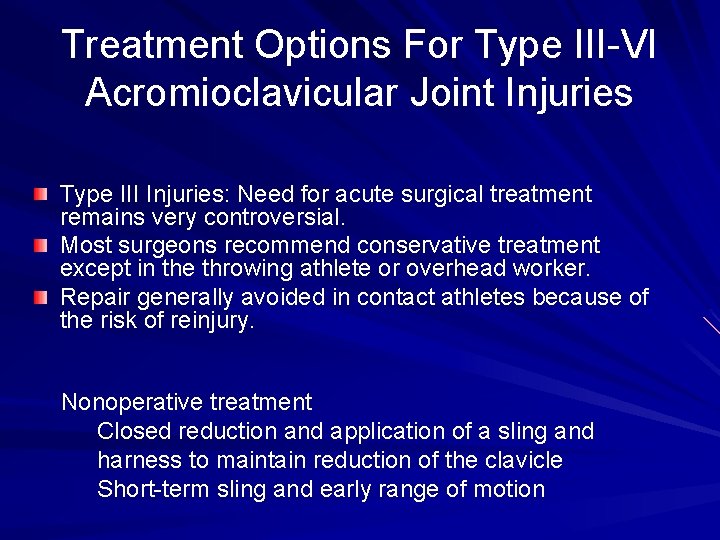 Treatment Options For Type III-VI Acromioclavicular Joint Injuries

Type III Injuries: Need for acute surgical treatment remains very controversial.

Most surgeons recommend conservative treatment except in the throwing athlete or overhead worker.

Repair generally avoided in contact athletes because of the risk of reinjury.

Nonoperative treatment

Closed reduction and application of a sling and harness to maintain reduction of the clavicle

Short-term sling and early range of motion